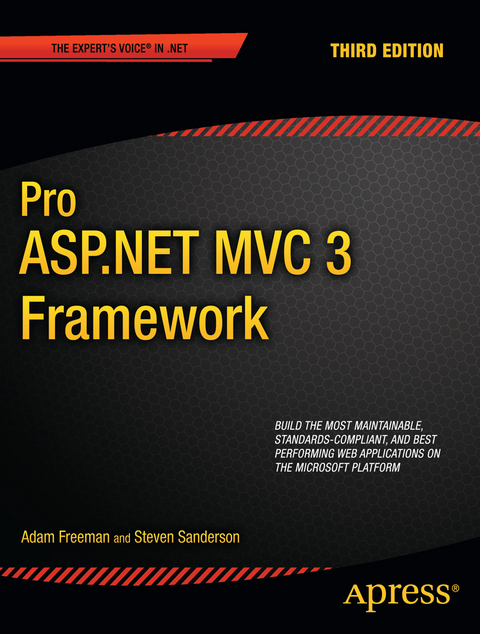 THE EXPERT'S VOICE® IN .NET

THIRD EDITION

Pro
ASP.NET MVC 3
Framework

BUILD THE MOST MAINTAINABLE, STANDARDS-COMPLIANT, AND BEST PERFORMING WEB APPLICATIONS ON THE MICROSOFT PLATFORM

Adam Freeman and Steven Sanderson

Apress®